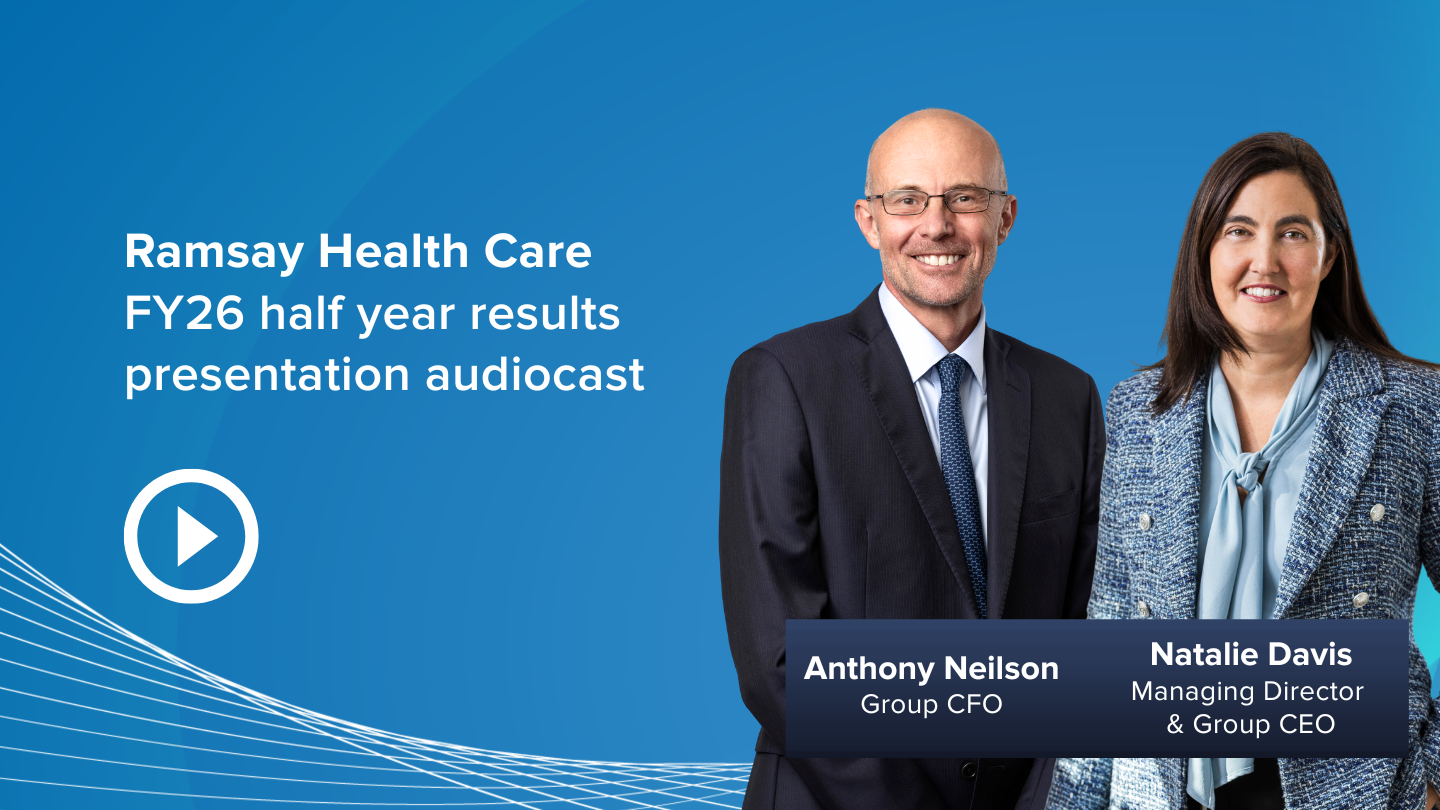 Ramsay Health Care
FY26 half year results
presentation audiocast

Anthony Neilson
Group CFO

Natalie Davis
Managing Director
& Group CEO